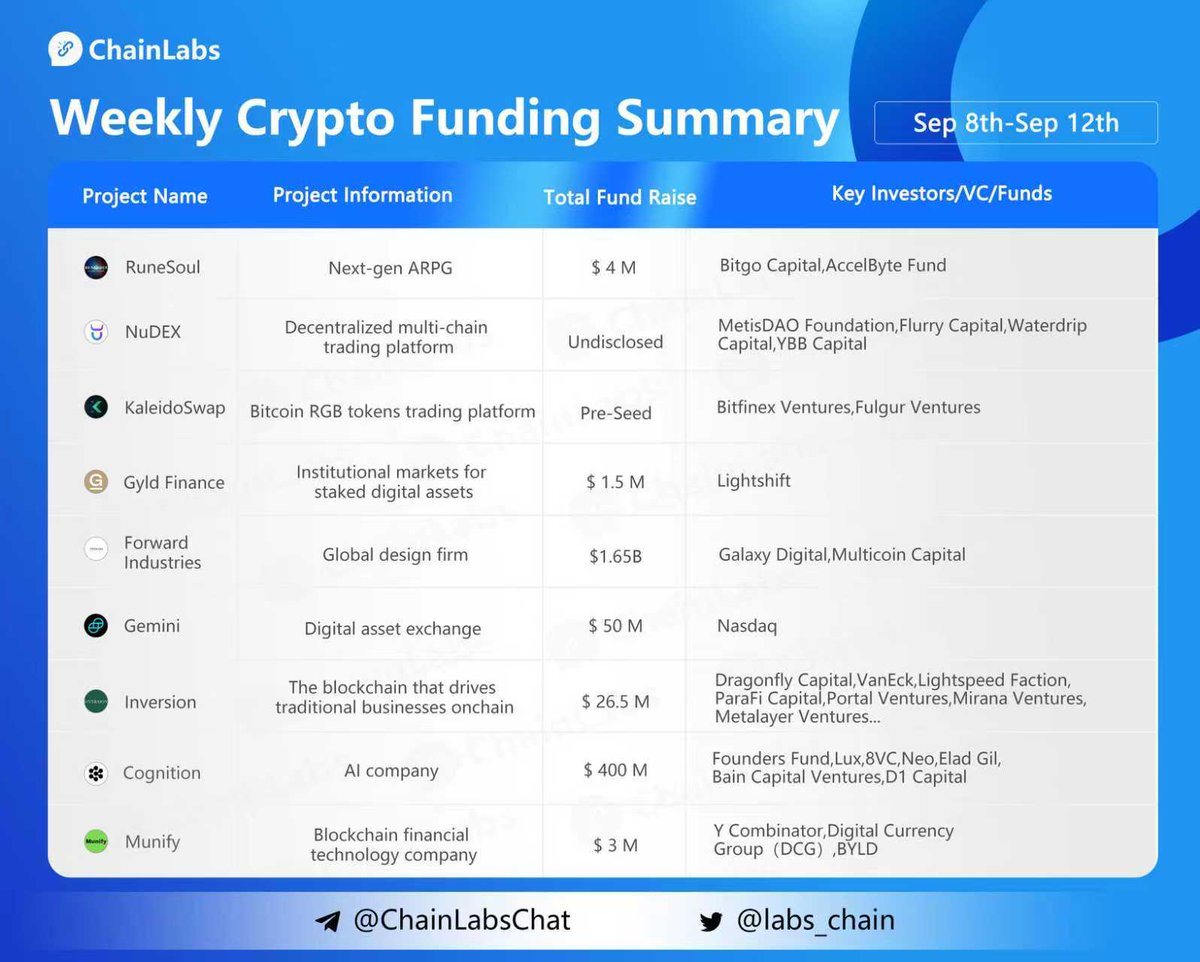 ChainLabs

Weekly Crypto Funding Summary

Sep 8th-Sep 12th

| Project Name | Project Information | Total Fund Raise | Key Investors/VC/Funds |
|---|---|---|---|
| RuneSoul | Next-gen ARPG | $ 4 M | Bitgo Capital,AccelByte Fund |
| NuDEX | Decentralized multi-chain trading platform | Undisclosed | MetisDAO Foundation,Flurry Capital,Waterdrip Capital,YBB Capital |
| KaleidoSwap | Bitcoin RGB tokens trading platform | Pre-Seed | Bitfinex Ventures,Fulgur Ventures |
| Gyld Finance | Institutional markets for staked digital assets | $ 1.5 M | Lightshift |
| Forward Industries | Global design firm | $1.65B | Galaxy Digital,Multicoin Capital |
| Gemini | Digital asset exchange | $ 50 M | Nasdaq |
| Inversion | The blockchain that drives traditional businesses onchain | $ 26.5 M | Dragonfly Capital,VanEck,Lightspeed Faction, ParaFi Capital,Portal Ventures,Mirana Ventures, Metalayer Ventures... |
| Cognition | AI company | $ 400 M | Founders Fund,Lux,8VC,Neo,Elad Gil, Bain Capital Ventures,D1 Capital |
| Munify | Blockchain financial technology company | $ 3 M | Y Combinator,Digital Currency Group（DCG）,BYLD |

@ChainLabsChat @labs_chain